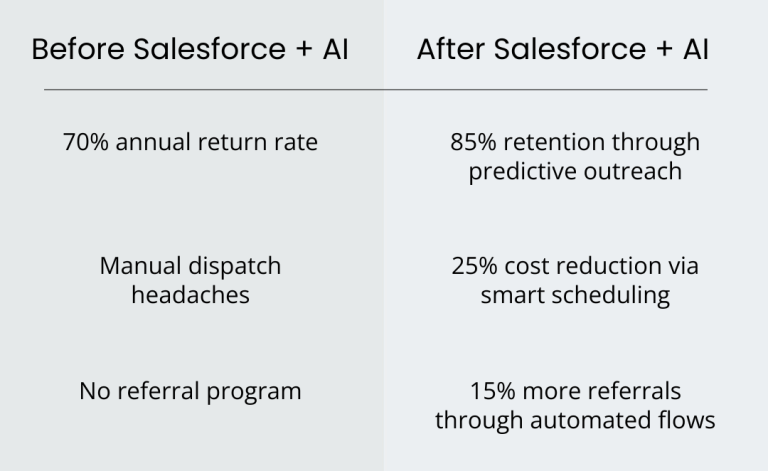 | Before Salesforce + AI | After Salesforce + AI |
|---|---|
| 70% annual return rate | 85% retention through predictive outreach |
| Manual dispatch headaches | 25% cost reduction via smart scheduling |
| No referral program | 15% more referrals through automated flows |